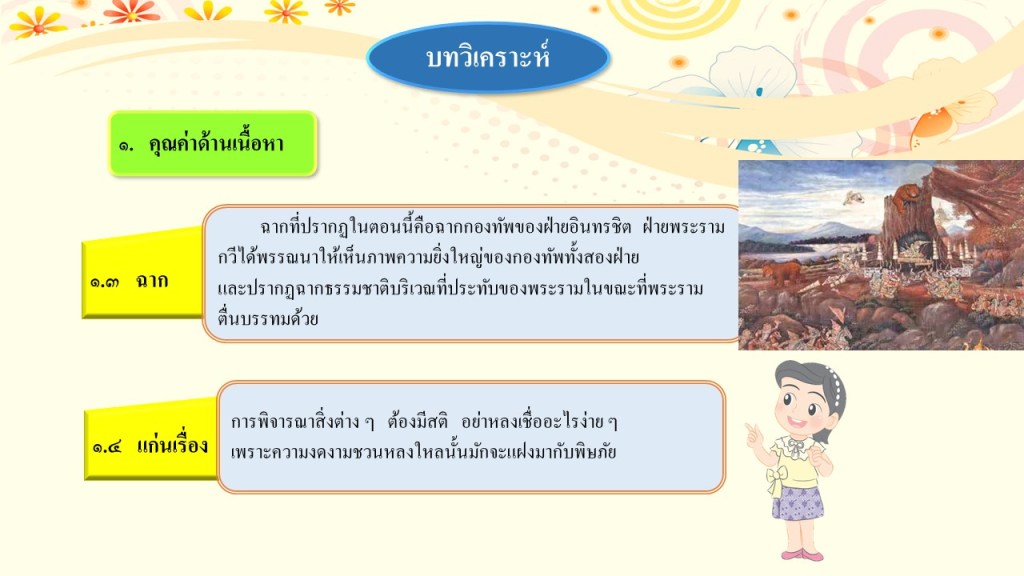 บทวิเคราะห์

๑. คุณค่าด้านเนื้อหา

๑.๓ ฉาก

ฉากที่ปรากฏในตอนนี้คือฉากกองทัพของฝ่ายอินทรชิต ฝ่ายพระราม กวีได้พรรณนาให้เห็นภาพความยิ่งใหญ่ของกองทัพทั้งสองฝ่าย และปรากฏฉากธรรมชาติบริเวณที่ประทับของพระรามในขณะที่พระรามตื่นบรรทมด้วย

๑.๔ แก่นเรื่อง

การพิจารณาสิ่งต่าง ๆ ต้องมีสติ อย่าหลงเชื่ออะไรง่าย ๆ เพราะความงดงามชวนหลงใหลนั้นมักจะแฝงมากับพิษภัย